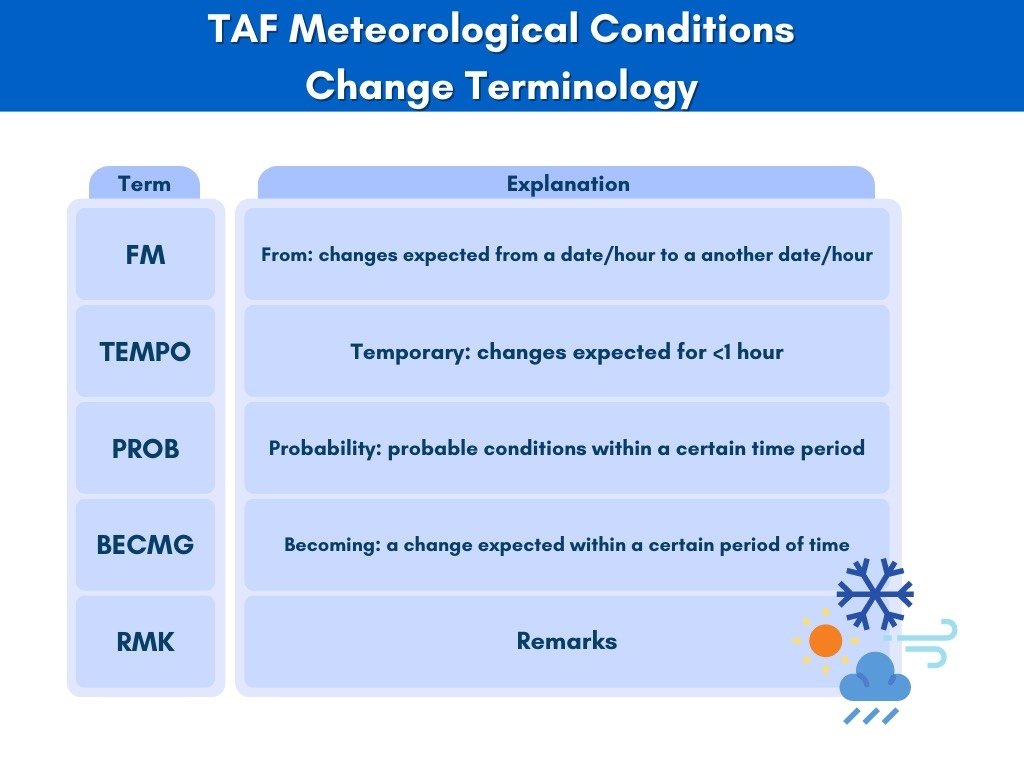 TAF Meteorological Conditions Change Terminology

| Term | Explanation |
|---|---|
| FM | From: changes expected from a date/hour to a another date/hour |
| TEMPO | Temporary: changes expected for <1 hour |
| PROB | Probability: probable conditions within a certain time period |
| BECMG | Becoming: a change expected within a certain period of time |
| RMK | Remarks |